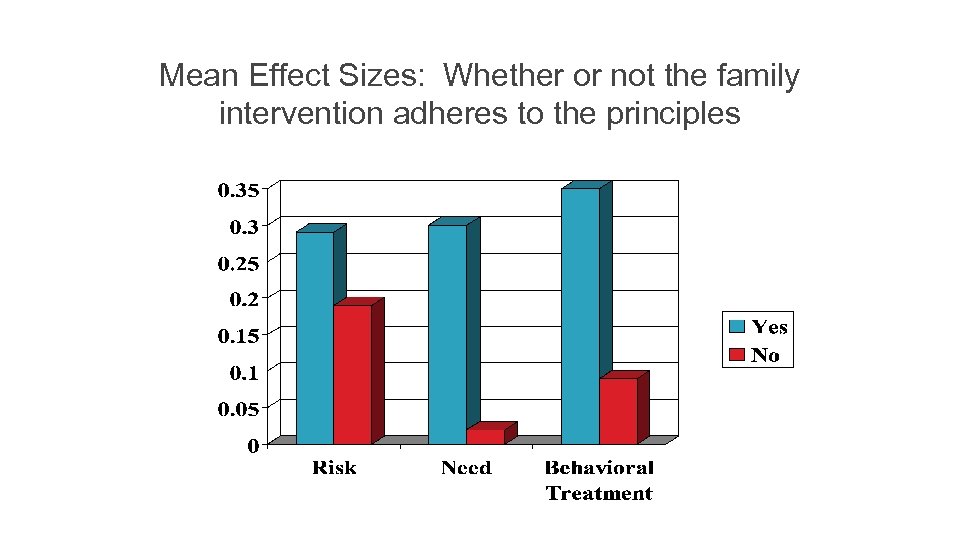 Mean Effect Sizes: Whether or not the family intervention adheres to the principles

0.35
0.3
0.25
0.2
0.15
0.1
0.05
0

Risk
Need
Behavioral Treatment

Yes
No